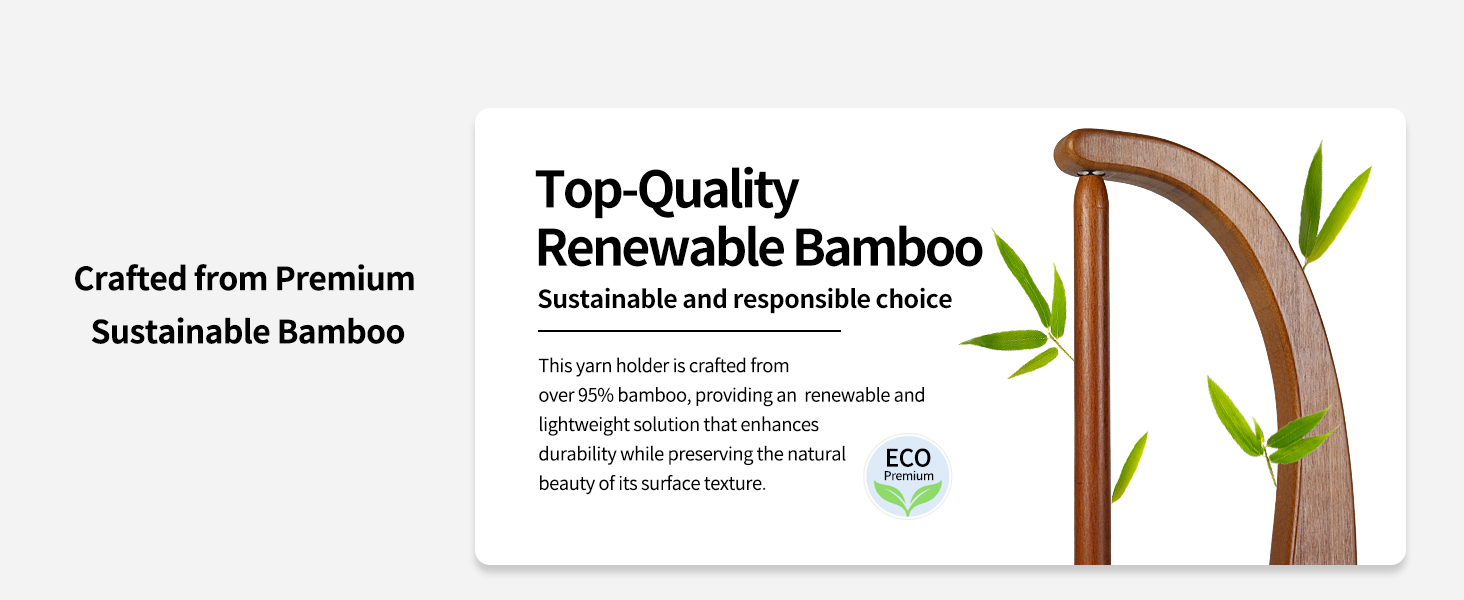 Crafted from Premium Sustainable Bamboo

Top-Quality Renewable Bamboo

Sustainable and responsible choice

This yarn holder is crafted from over 95% bamboo, providing an renewable and lightweight solution that enhances durability while preserving the natural beauty of its surface texture.

ECO
Premium